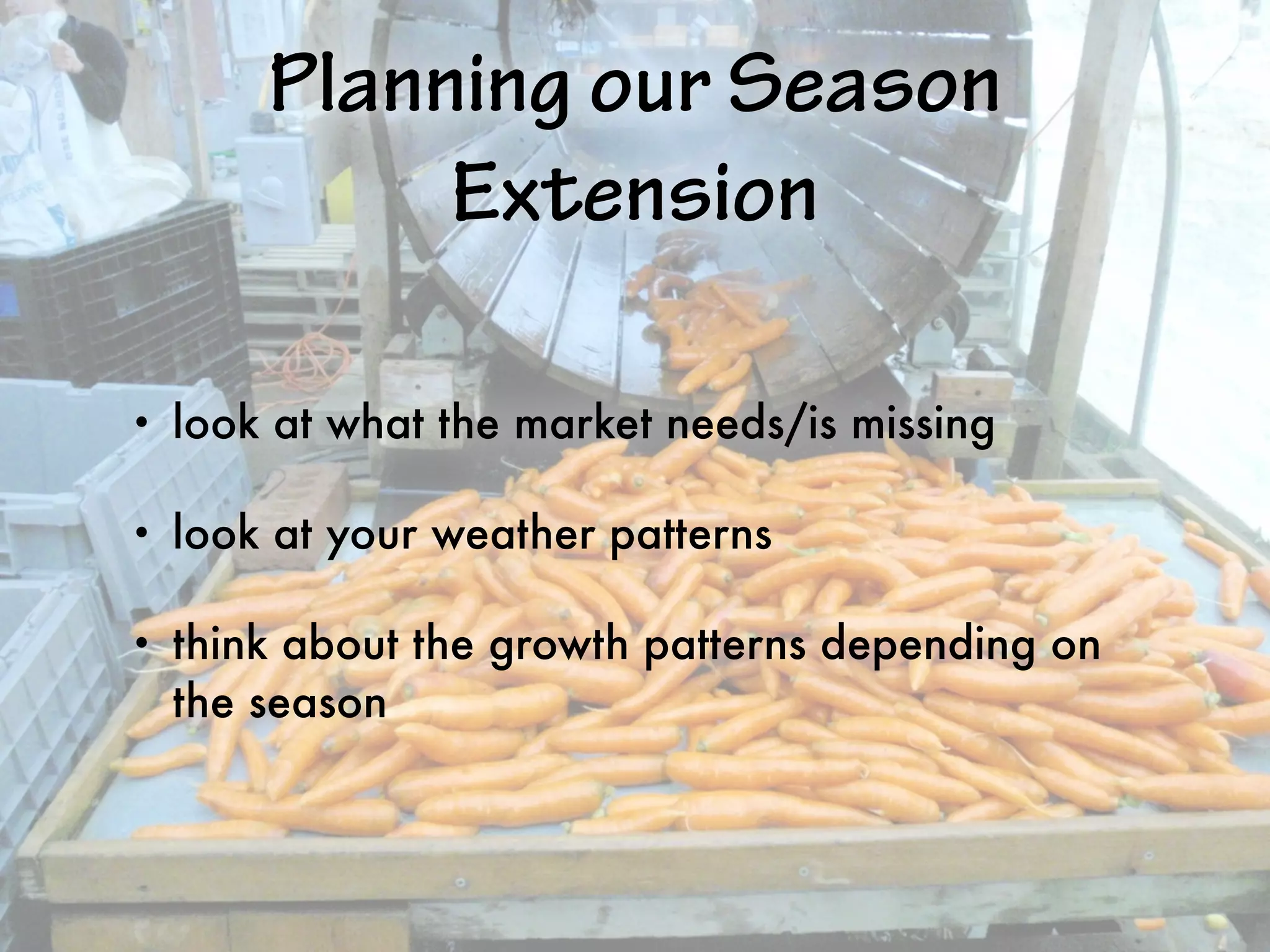 Planning our Season Extension

• look at what the market needs/is missing

• look at your weather patterns

• think about the growth patterns depending on the season